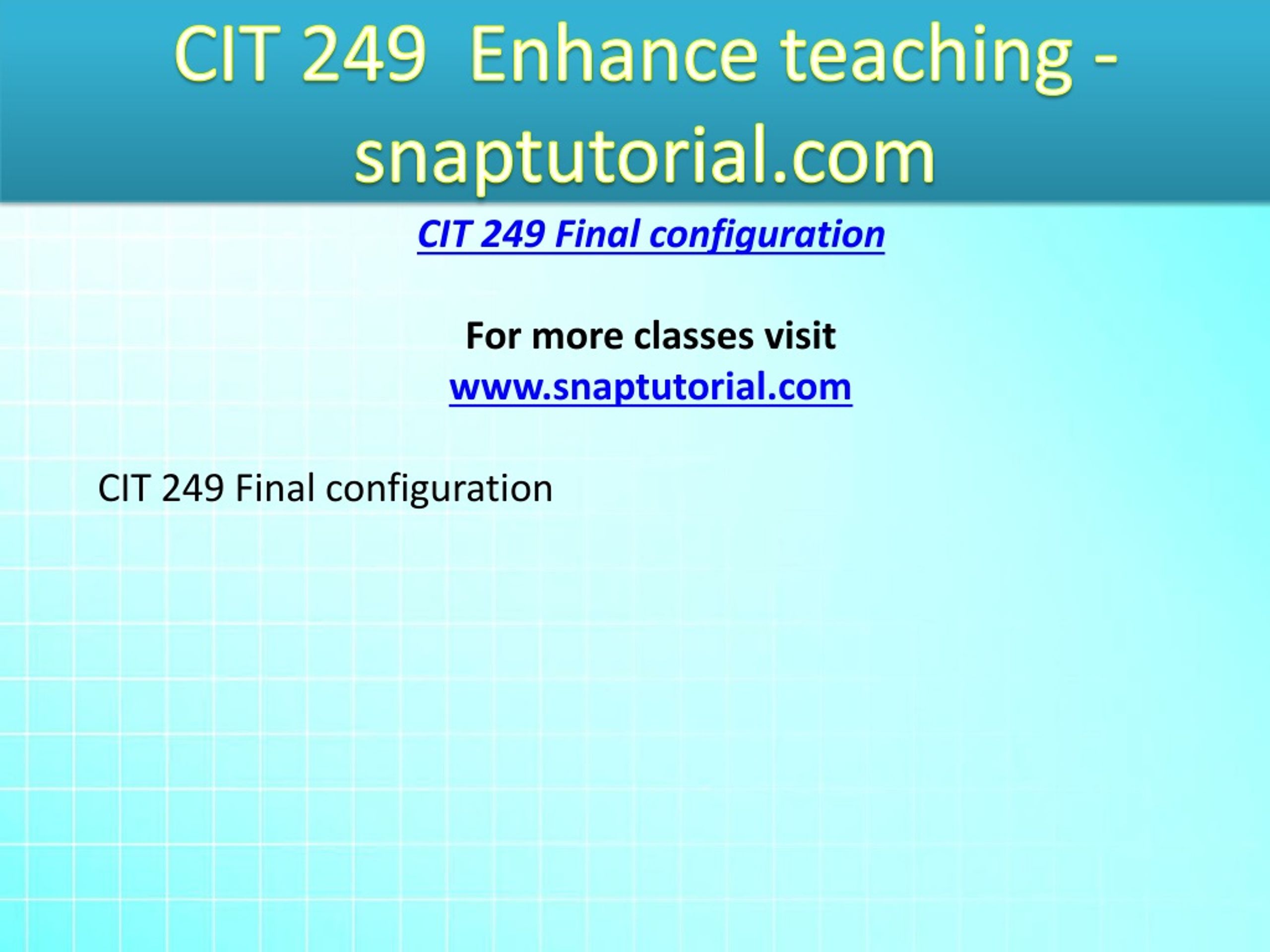 CIT 249  Enhance teaching - snaptutorial.com

CIT 249 Final configuration

For more classes visit
www.snaptutorial.com

CIT 249 Final configuration